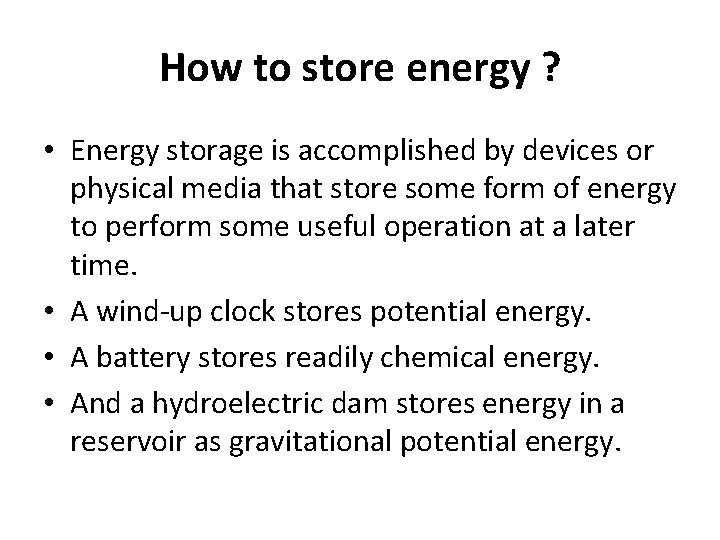 How to store energy ?

• Energy storage is accomplished by devices or physical media that store some form of energy to perform some useful operation at a later time.
• A wind-up clock stores potential energy.
• A battery stores readily chemical energy.
• And a hydroelectric dam stores energy in a reservoir as gravitational potential energy.